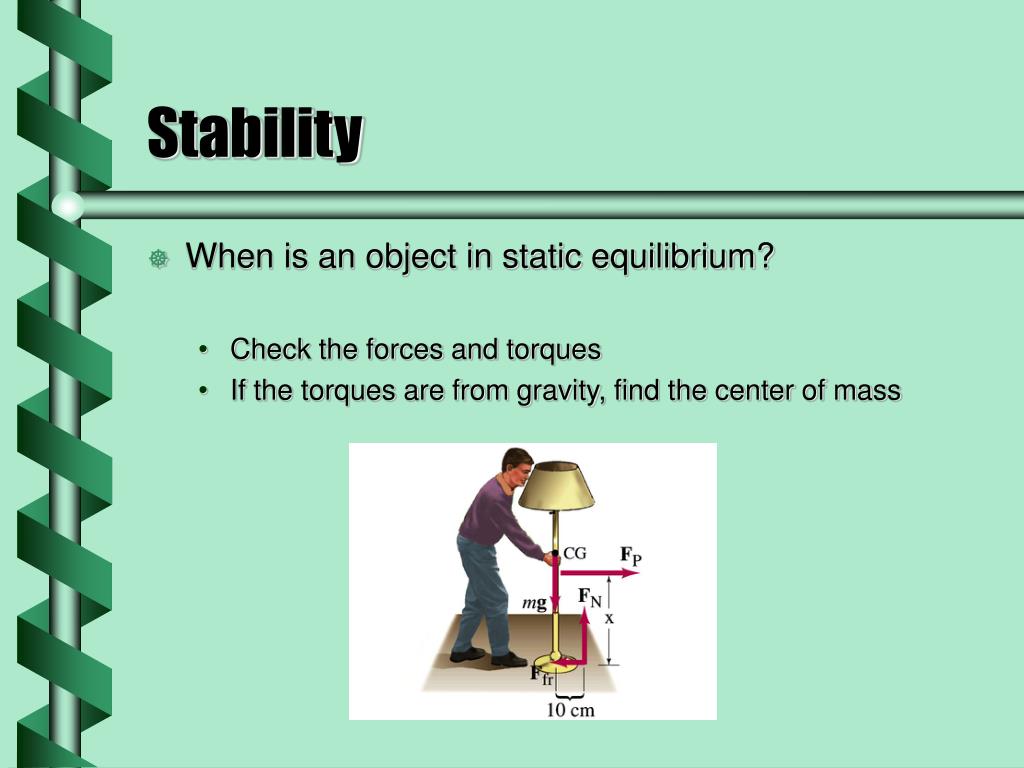 Stability

When is an object in static equilibrium?

• Check the forces and torques
• If the torques are from gravity, find the center of mass

CG
$\mathbf{F}_P$
$m\mathbf{g}$
$\mathbf{F}_N$
x
$\mathbf{F}_{fr}$
10 cm